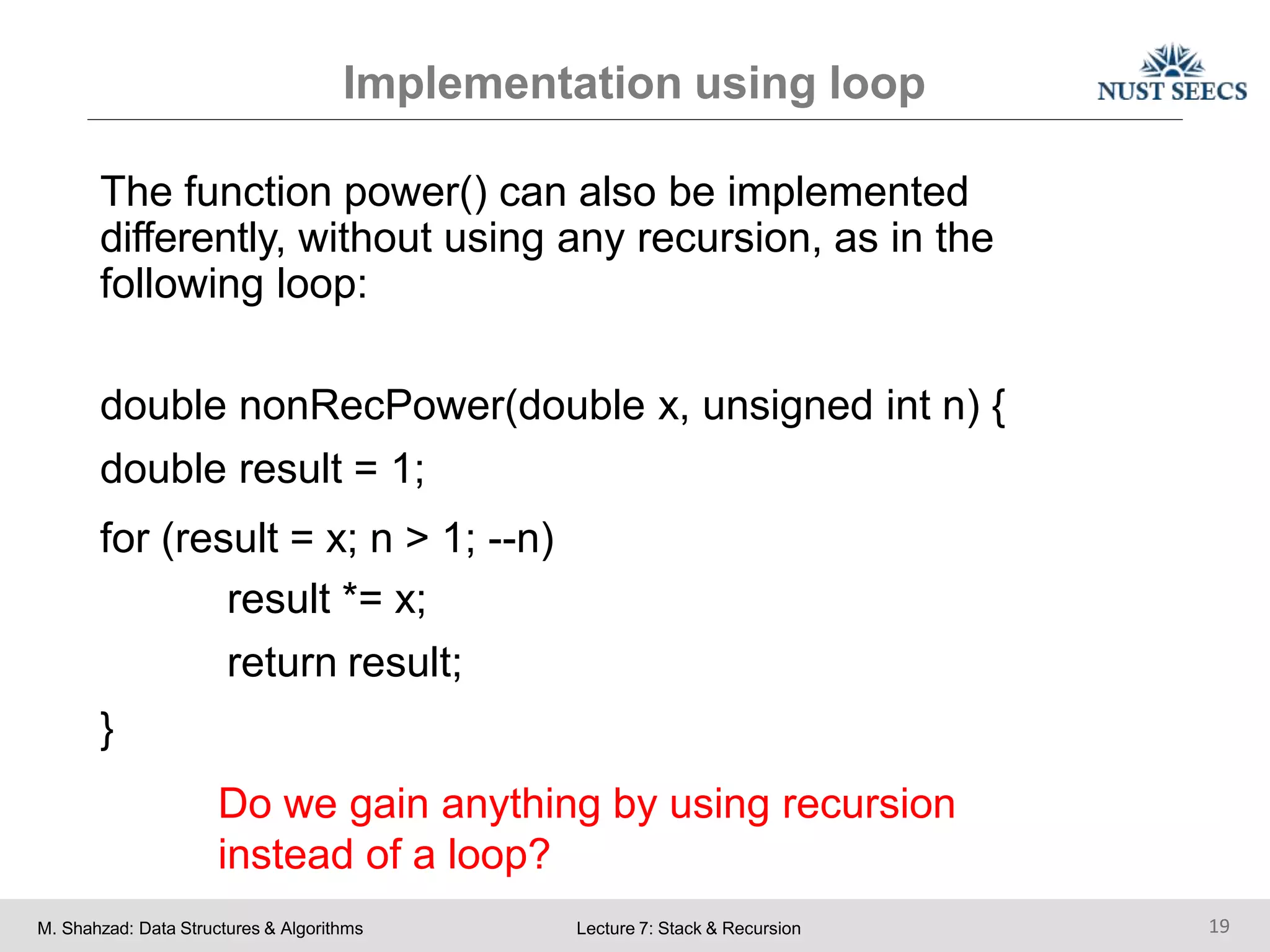 Implementation using loop

NUST SEECS

The function power() can also be implemented differently, without using any recursion, as in the following loop:

double nonRecPower(double x, unsigned int n) {
double result = 1;
for (result = x; n > 1; --n)
result *= x;
return result;
}

Do we gain anything by using recursion instead of a loop?

M. Shahzad: Data Structures & Algorithms

Lecture 7: Stack & Recursion

19